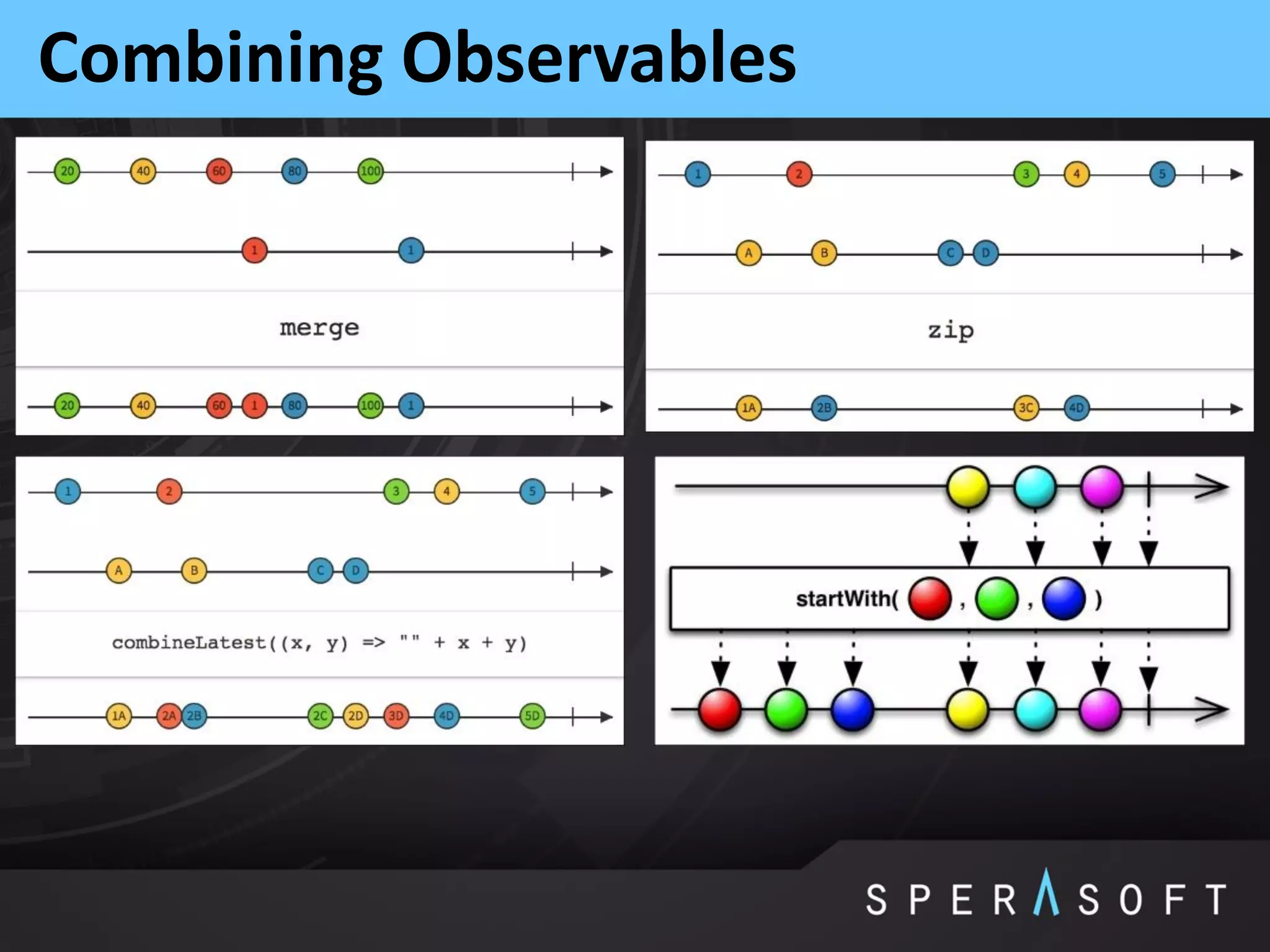 Combining Observables

20 40 60 80 100

1 1

merge

20 40 60 1 80 100 1

1 2 3 4 5

A B C D

zip

1A 2B 3C 4D

1 2 3 4 5

A B C D

combineLatest((x, y) => "" + x + y)

1A 2A 2B 2C 2D 3D 4D 5D

startWith( , , )

SPERASOFT